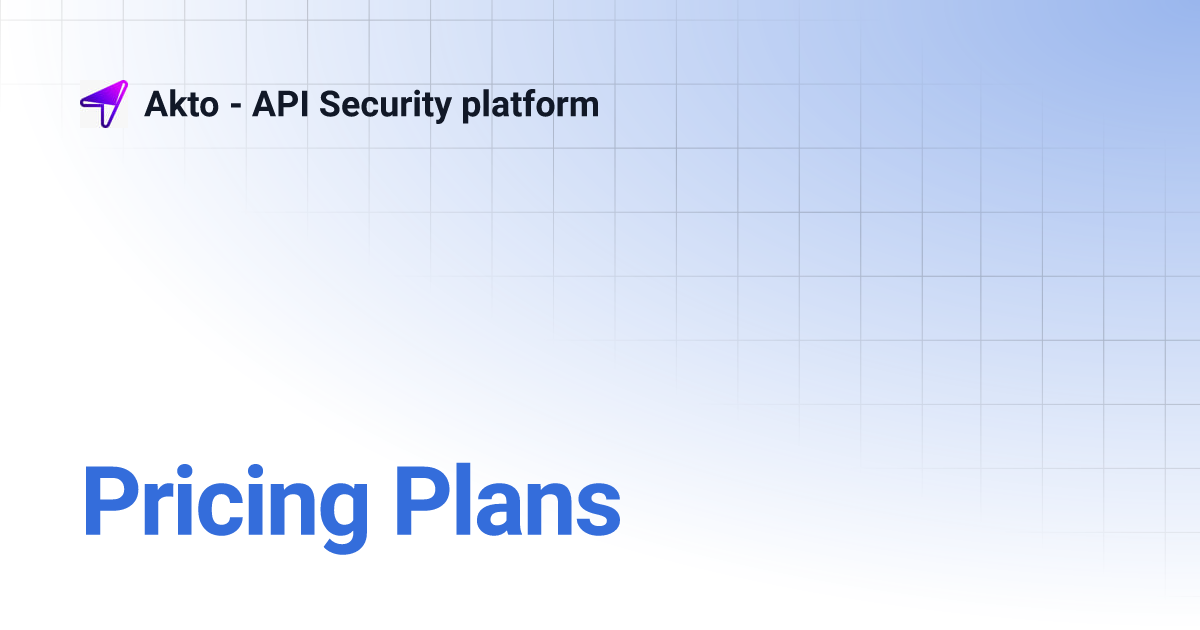 Akto - API Security platform

Pricing Plans